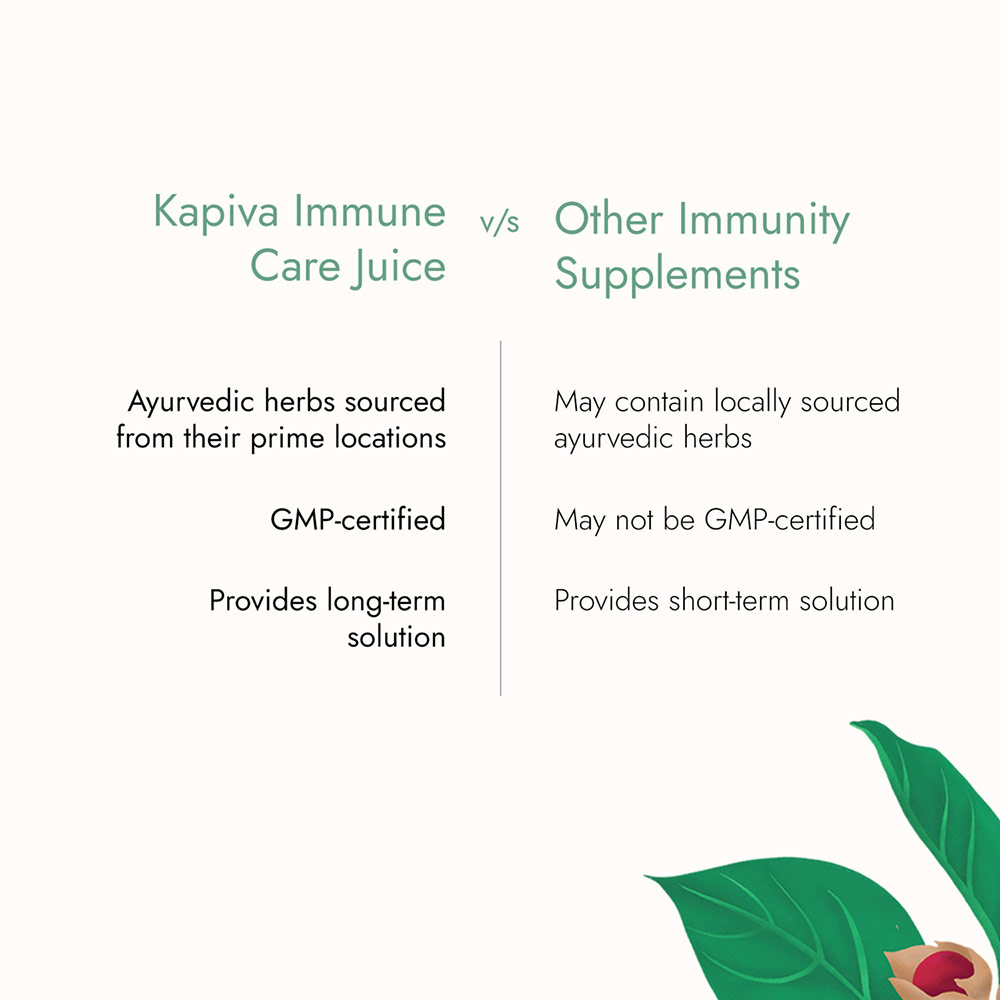 | Kapiva Immune Care Juice | v/s | Other Immunity Supplements |
|---|---|---|
| Ayurvedic herbs sourced from their prime locations | | May contain locally sourced ayurvedic herbs |
| GMP-certified | | May not be GMP-certified |
| Provides long-term solution | | Provides short-term solution |